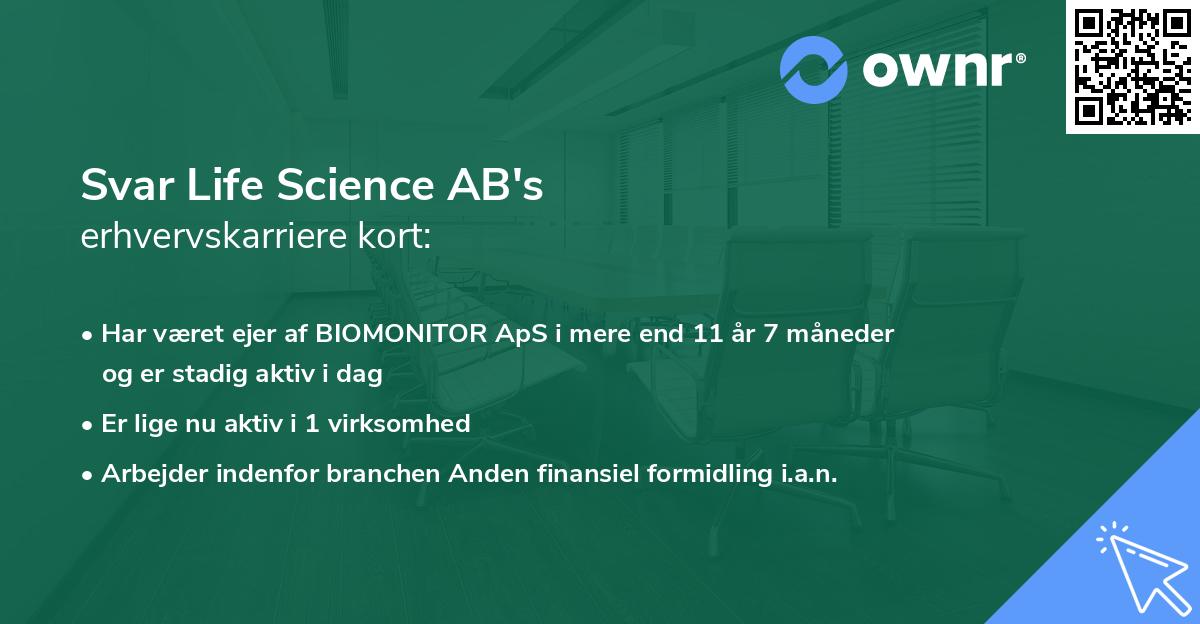 ownr®

Svar Life Science AB's
erhvervskarriere kort:

• Har været ejer af BIOMONITOR ApS i mere end 11 år 7 måneder og er stadig aktiv i dag

• Er lige nu aktiv i 1 virksomhed

• Arbejder indenfor branchen Anden finansiel formidling i.a.n.